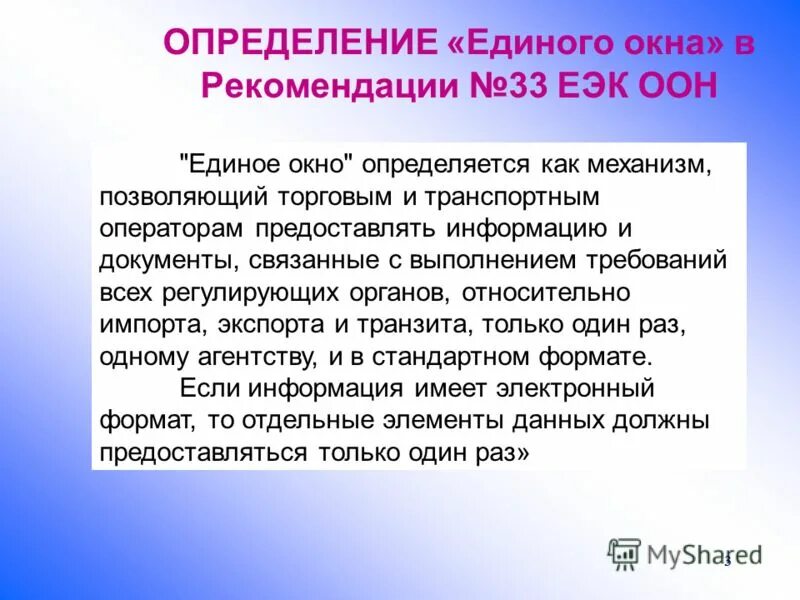 ОПРЕДЕЛЕНИЕ «Единого окна» в Рекомендации №33 ЕЭК ООН

"Единое окно" определяется как механизм, позволяющий торговым и транспортным операторам предоставлять информацию и документы, связанные с выполнением требований всех регулирующих органов, относительно импорта, экспорта и транзита, только один раз, одному агентству, и в стандартном формате.

Если информация имеет электронный формат, то отдельные элементы данных должны предоставляться только один раз»

MyShared

3